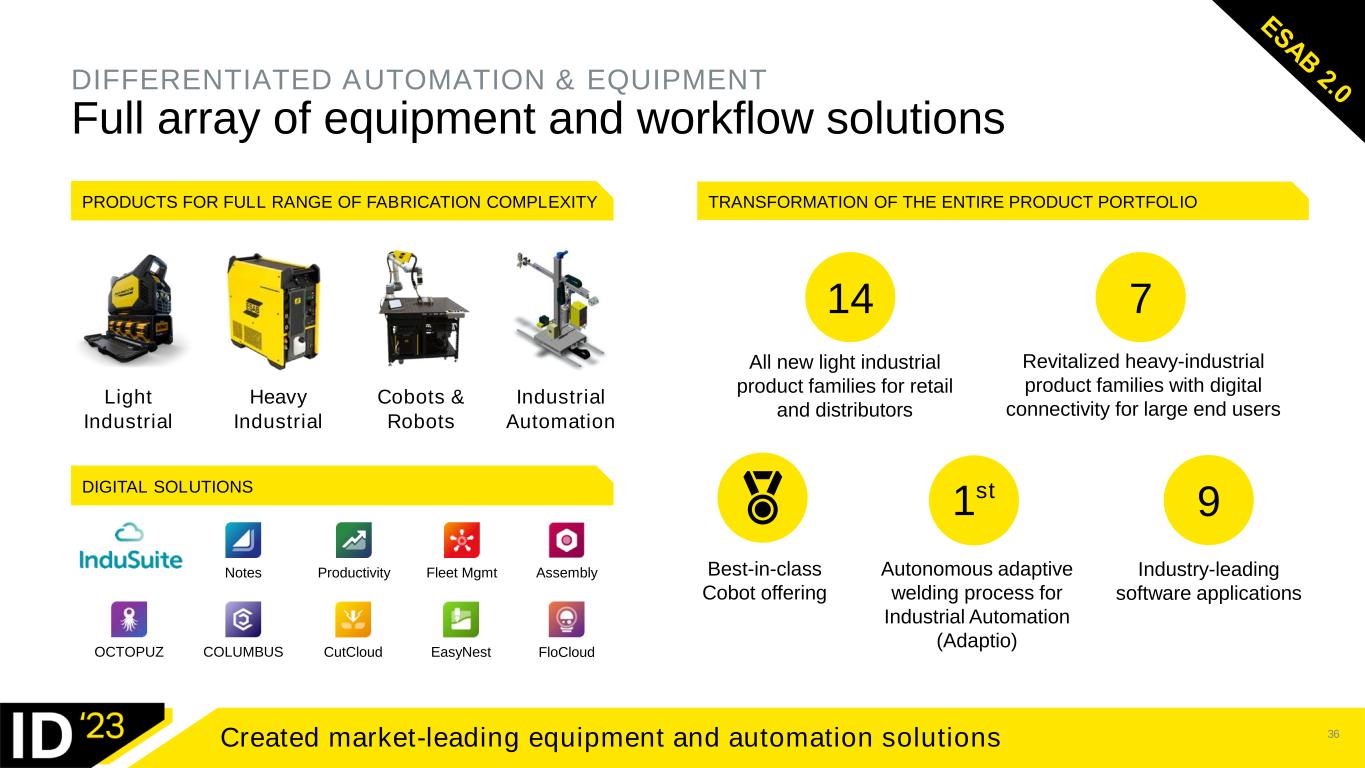 ESAB 2.0

DIFFERENTIATED AUTOMATION & EQUIPMENT
Full array of equipment and workflow solutions

PRODUCTS FOR FULL RANGE OF FABRICATION COMPLEXITY

Light Industrial

Heavy Industrial

Cobots & Robots

Industrial Automation

DIGITAL SOLUTIONS

InduSuite

Notes

Productivity

Fleet Mgmt

Assembly

OCTOPUZ

COLUMBUS

CutCloud

EasyNest

FloCloud

TRANSFORMATION OF THE ENTIRE PRODUCT PORTFOLIO

14
All new light industrial product families for retail and distributors

7
Revitalized heavy-industrial product families with digital connectivity for large end users

Best-in-class Cobot offering

$1^{st}$
Autonomous adaptive welding process for Industrial Automation (Adaptio)

9
Industry-leading software applications

ID '23

Created market-leading equipment and automation solutions

36